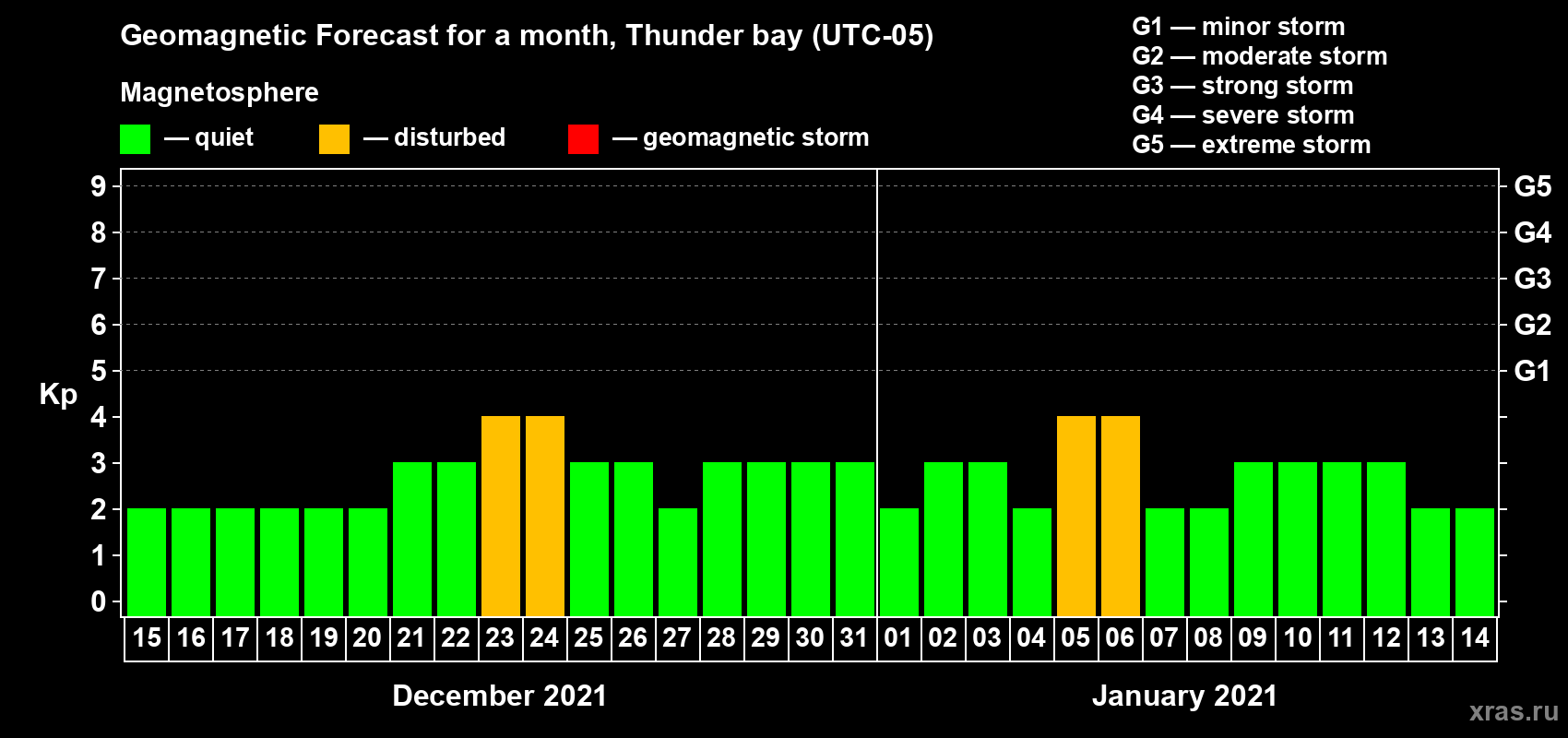 Geomagnetic Forecast for a month, Thunder bay (UTC-05)

Magnetosphere

— quiet — disturbed — geomagnetic storm

G1 — minor storm
G2 — moderate storm
G3 — strong storm
G4 — severe storm
G5 — extreme storm

Kp

9 8 7 6 5 4 3 2 1 0

G5 G4 G3 G2 G1

15 16 17 18 19 20 21 22 23 24 25 26 27 28 29 30 31 01 02 03 04 05 06 07 08 09 10 11 12 13 14

December 2021

January 2021

xras.ru